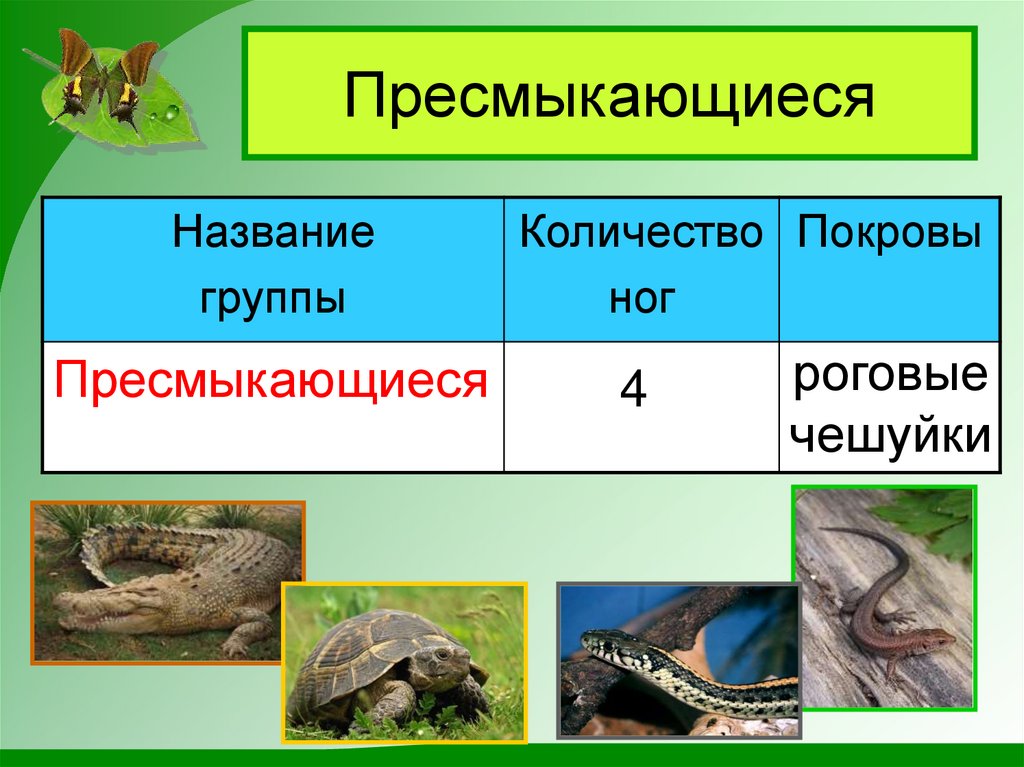 Пресмыкающиеся

| Название группы | Количество ног | Покровы |
|---|---|---|
| Пресмыкающиеся | 4 | роговые чешуйки |